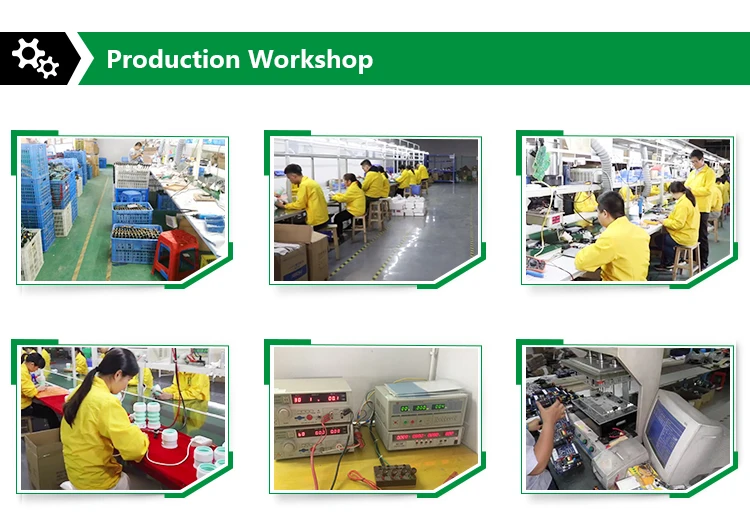 Production Workshop